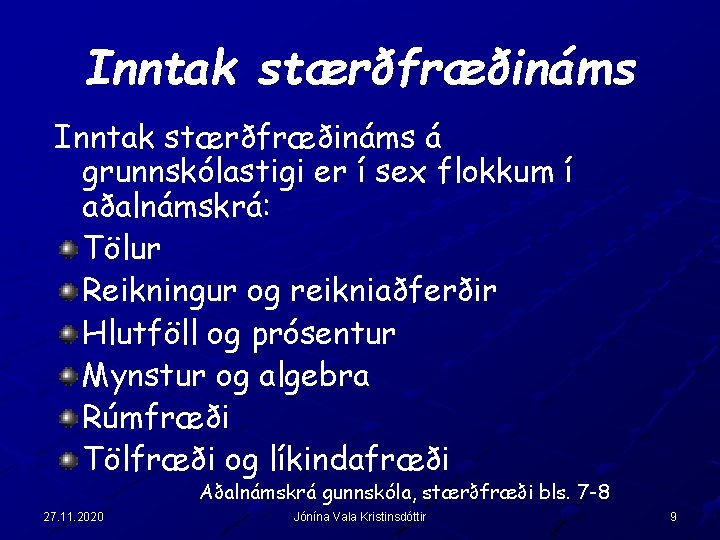 Inntak stærðfræðináms

Inntak stærðfræðináms á grunnskólastigi er í sex flokkum í aðalnámskrá:

Tölur

Reikningur og reikniaðferðir

Hlutföll og prósentur

Mynstur og algebra

Rúmfræði

Tölfræði og líkindafræði

Aðalnámskrá gunnskóla, stærðfræði bls. 7-8

27.11.2020

Jónína Vala Kristinsdóttir

9